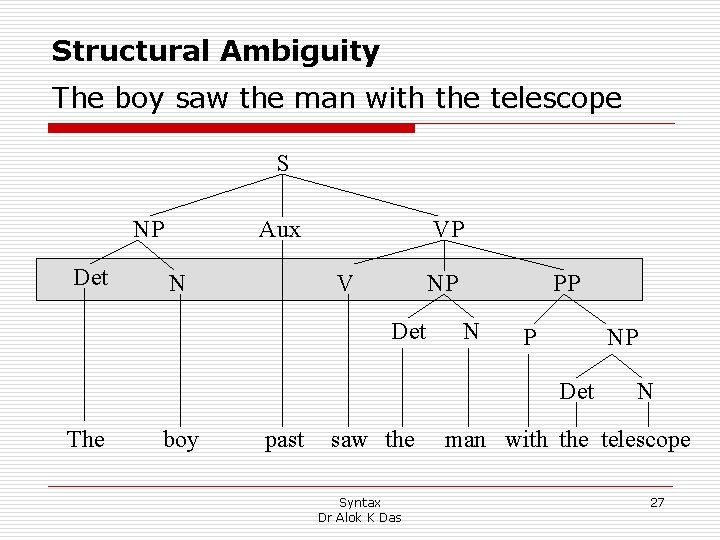 Structural Ambiguity

The boy saw the man with the telescope

S

NP Aux VP

Det N V NP PP

Det N P NP

Det N

The boy past saw the man with the telescope

Syntax
Dr Alok K Das

27